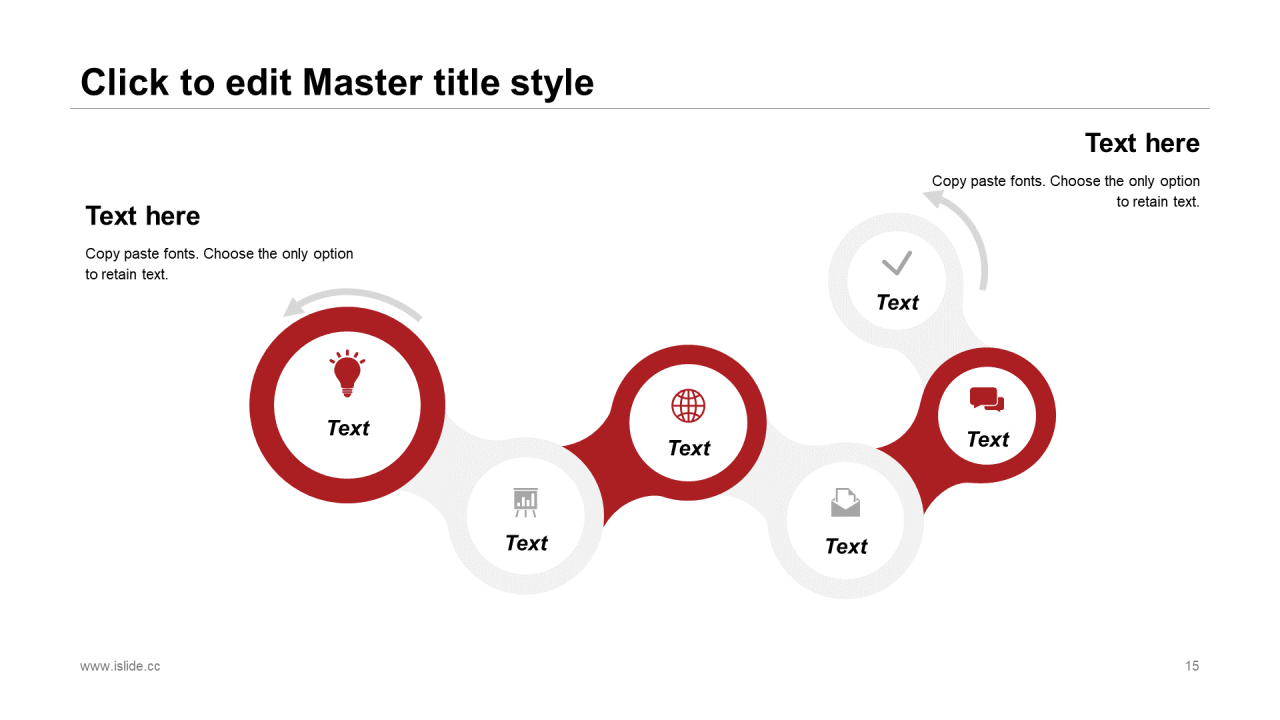 Click to edit Master title style

Text here

Copy paste fonts. Choose the only option to retain text.

Text here

Copy paste fonts. Choose the only option to retain text.

Text

Text

Text

Text

Text

Text

www.islide.cc

15